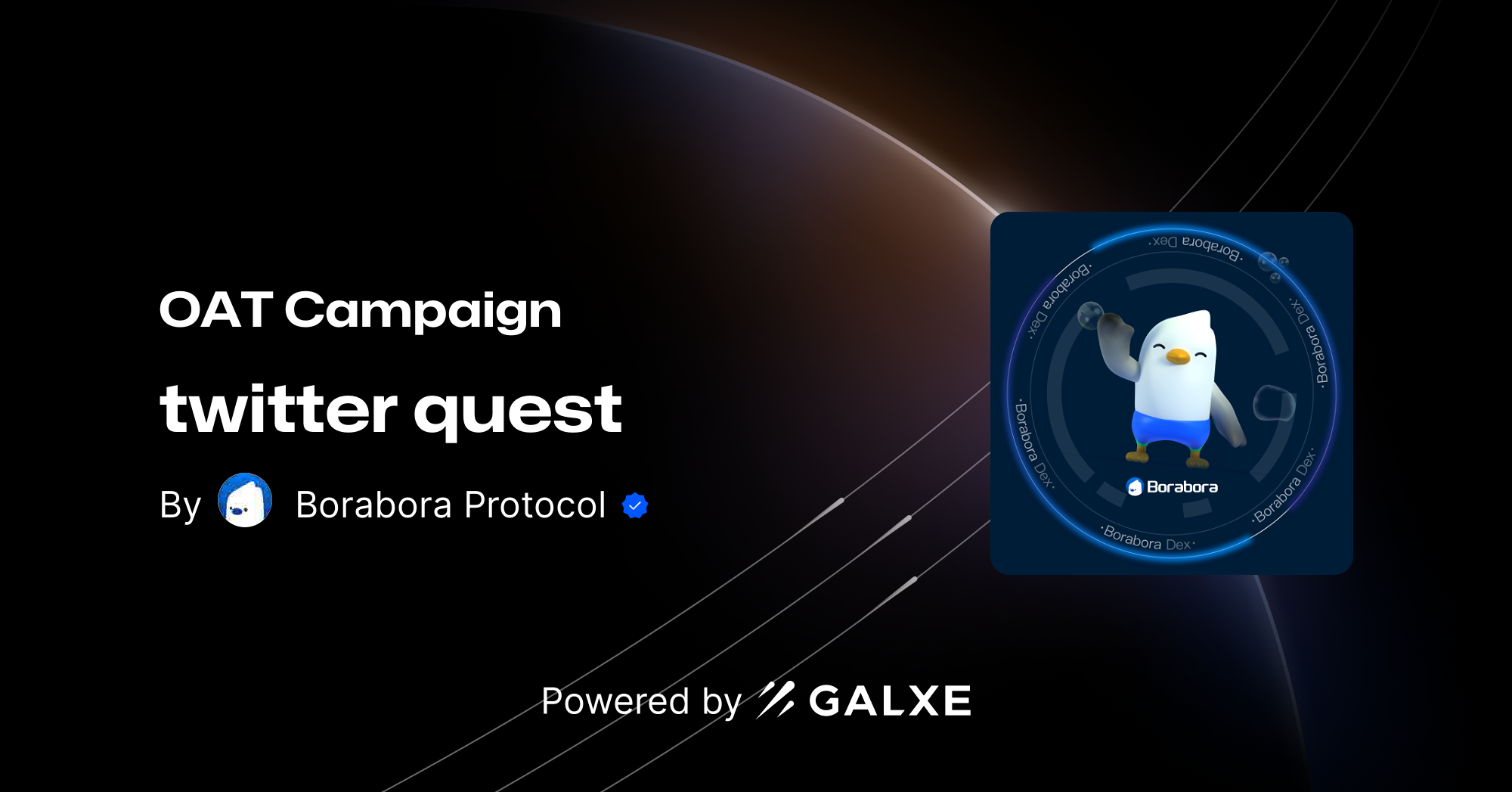 OAT Campaign

twitter quest

By Borabora Protocol

·Borabora Dex· ·Borabora Dex· ·Borabora Dex· ·Borabora Dex· ·Borabora Dex· ·Borabora Dex·

Borabora

Powered by GALXE